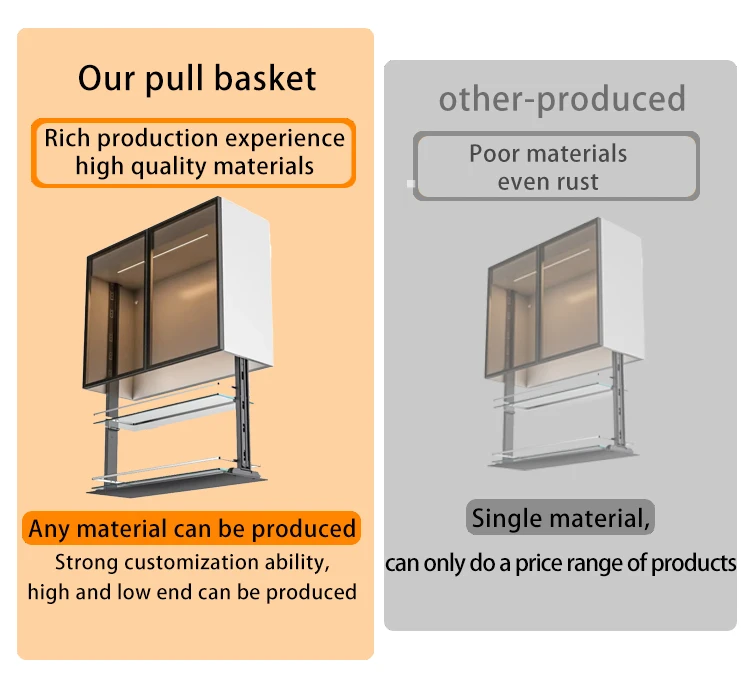 Our pull basket

Rich production experience high quality materials

Any material can be produced

Strong customization ability, high and low end can be produced

other-produced

Poor materials even rust

Single material,

can only do a price range of products